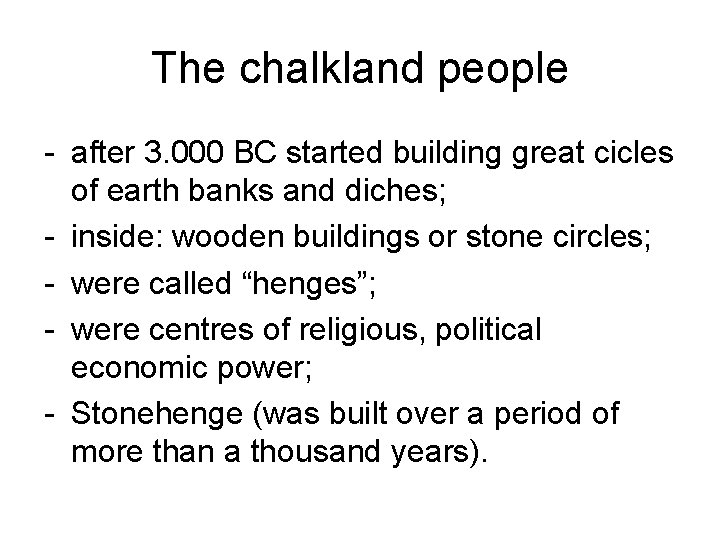 The chalkland people

- after 3.000 BC started building great cicles of earth banks and diches;
- inside: wooden buildings or stone circles;
- were called “henges”;
- were centres of religious, political economic power;
- Stonehenge (was built over a period of more than a thousand years).